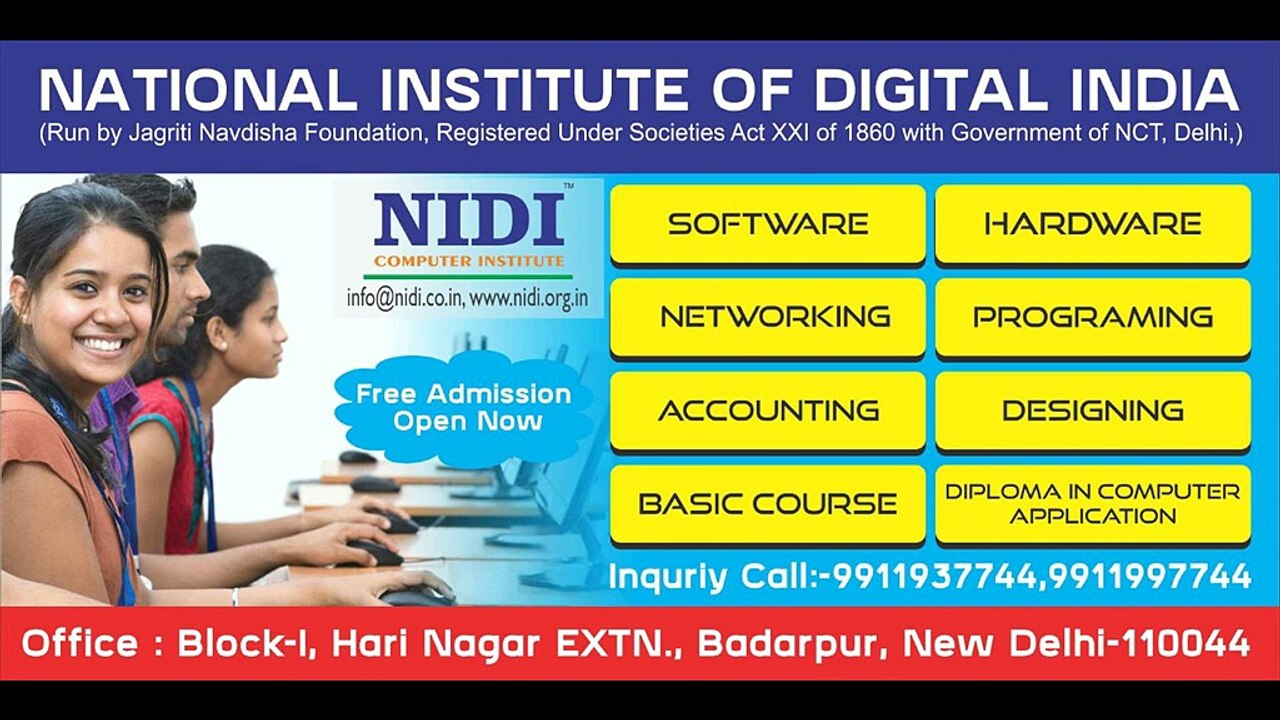 NATIONAL INSTITUTE OF DIGITAL INDIA
(Run by Jagriti Navdisha Foundation, Registered Under Societies Act XXI of 1860 with Government of NCT, Delhi,)

NIDI™
COMPUTER INSTITUTE
info@nidi.co.in, www.nidi.org.in

Free Admission Open Now

SOFTWARE
HARDWARE
NETWORKING
PROGRAMING
ACCOUNTING
DESIGNING
BASIC COURSE
DIPLOMA IN COMPUTER APPLICATION

Inquriy Call:-9911937744,9911997744

Office : Block-I, Hari Nagar EXTN., Badarpur, New Delhi-110044